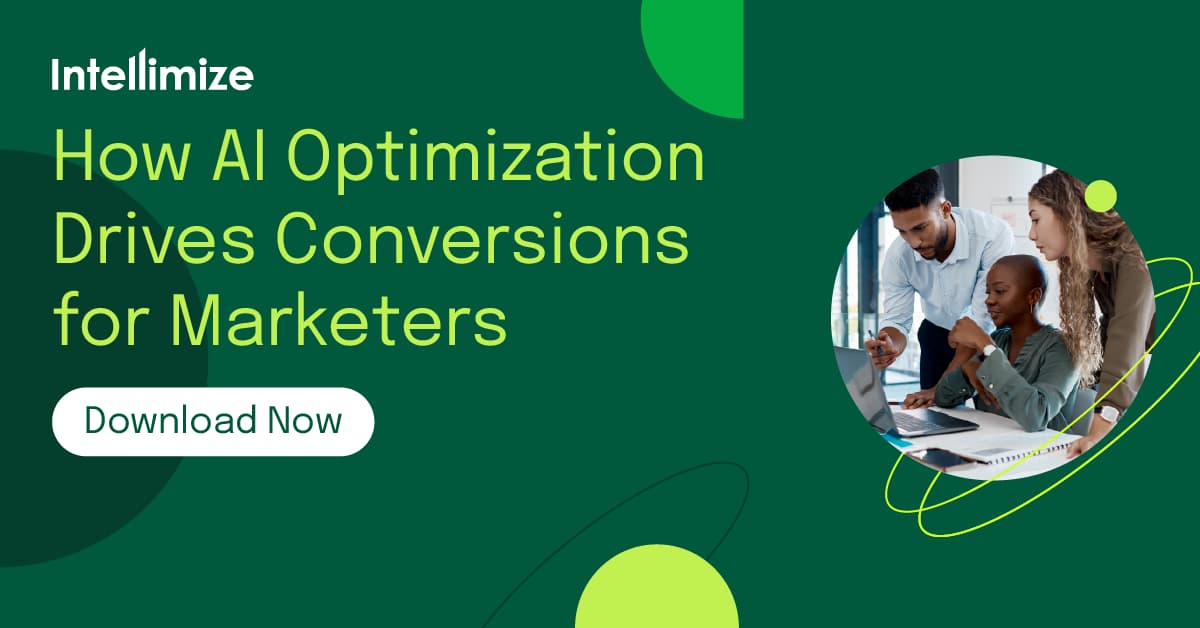 Intellimize

How AI Optimization Drives Conversions for Marketers

Download Now